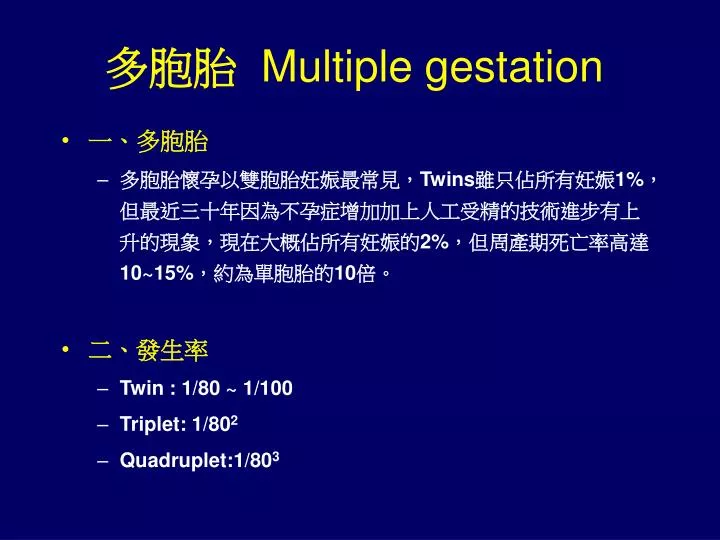 多胞胎 Multiple gestation

• 一、多胞胎

– 多胞胎懷孕以雙胞胎妊娠最常見，Twins雖只佔所有妊娠1%，但最近三十年因為不孕症增加加上人工受精的技術進步有上升的現象，現在大概佔所有妊娠的2%，但周產期死亡率高達10~15%，約為單胞胎的10倍。

• 二、發生率

– Twin : 1/80 ~ 1/100

– Triplet: $1/80^2$

– Quadruplet:$1/80^3$